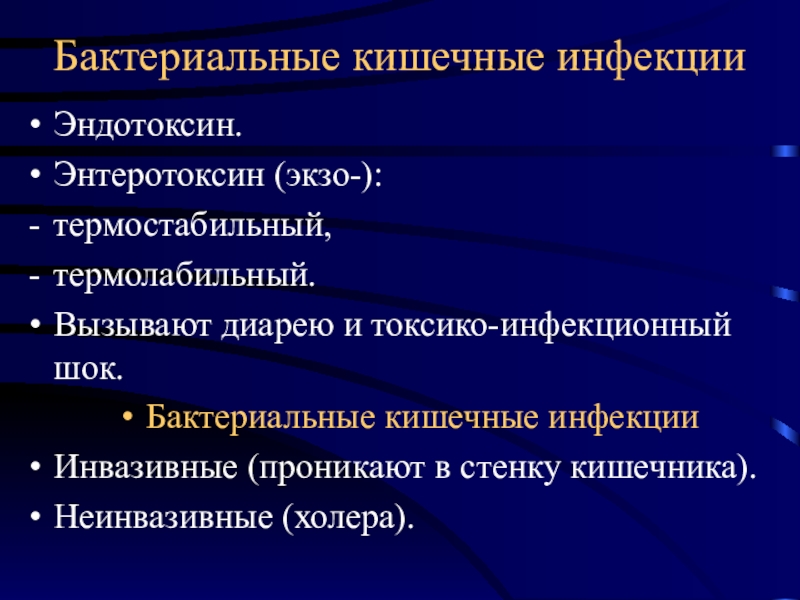 Бактериальные кишечные инфекции

• Эндотоксин.
• Энтеротоксин (экзо-):
- термостабильный,
- термолабильный.
• Вызывают диарею и токсико-инфекционный шок.
• Бактериальные кишечные инфекции
• Инвазивные (проникают в стенку кишечника).
• Неинвазивные (холера).